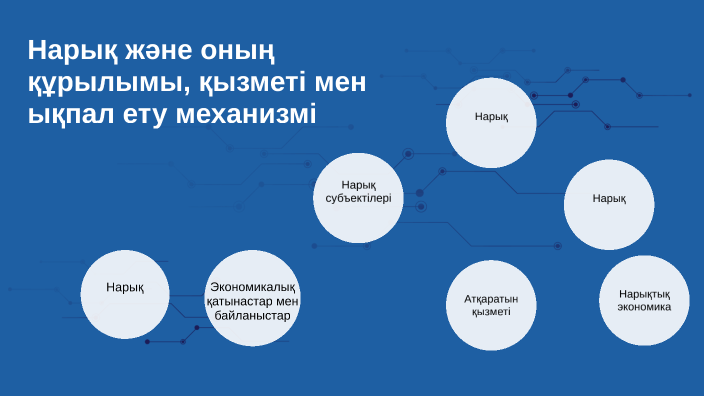 Нарық және оның құрылымы, қызметі мен ықпал ету механизмі

Нарық

Нарық субъектілері

Нарық

Нарық

Экономикалық қатынастар мен байланыстар

Атқаратын қызметі

Нарықтық экономика